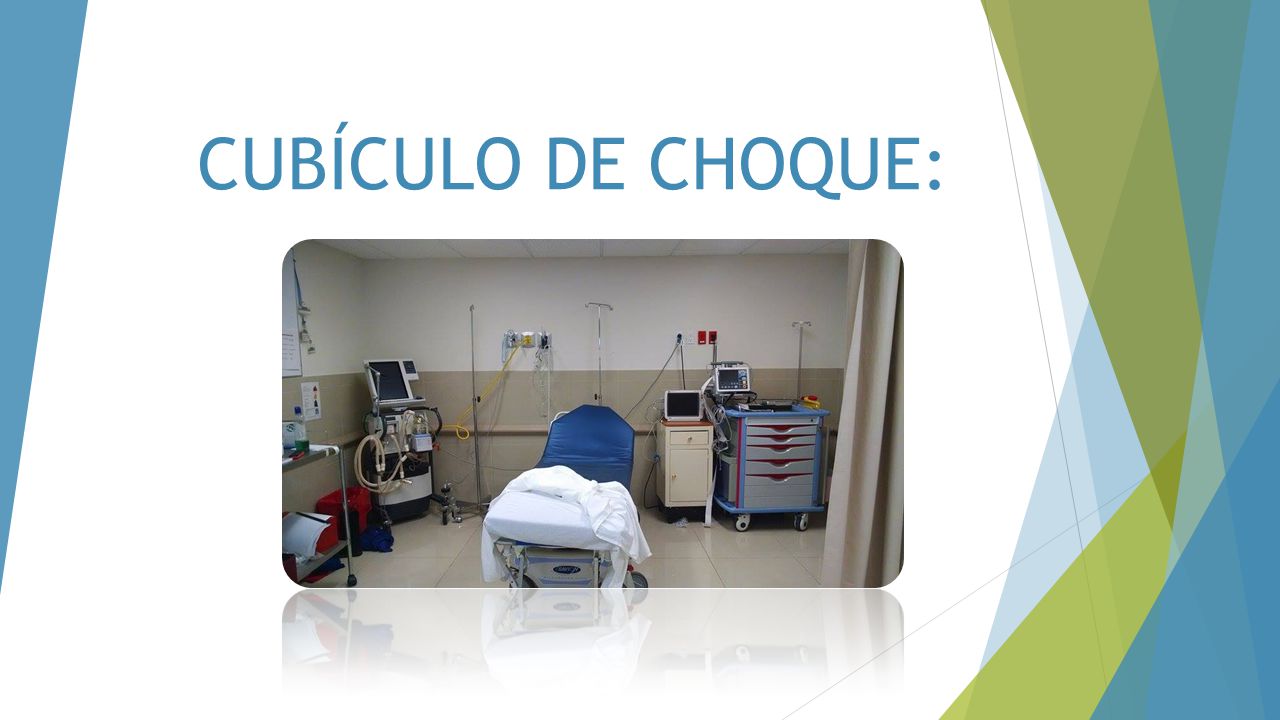 CUBÍCULO DE CHOQUE: